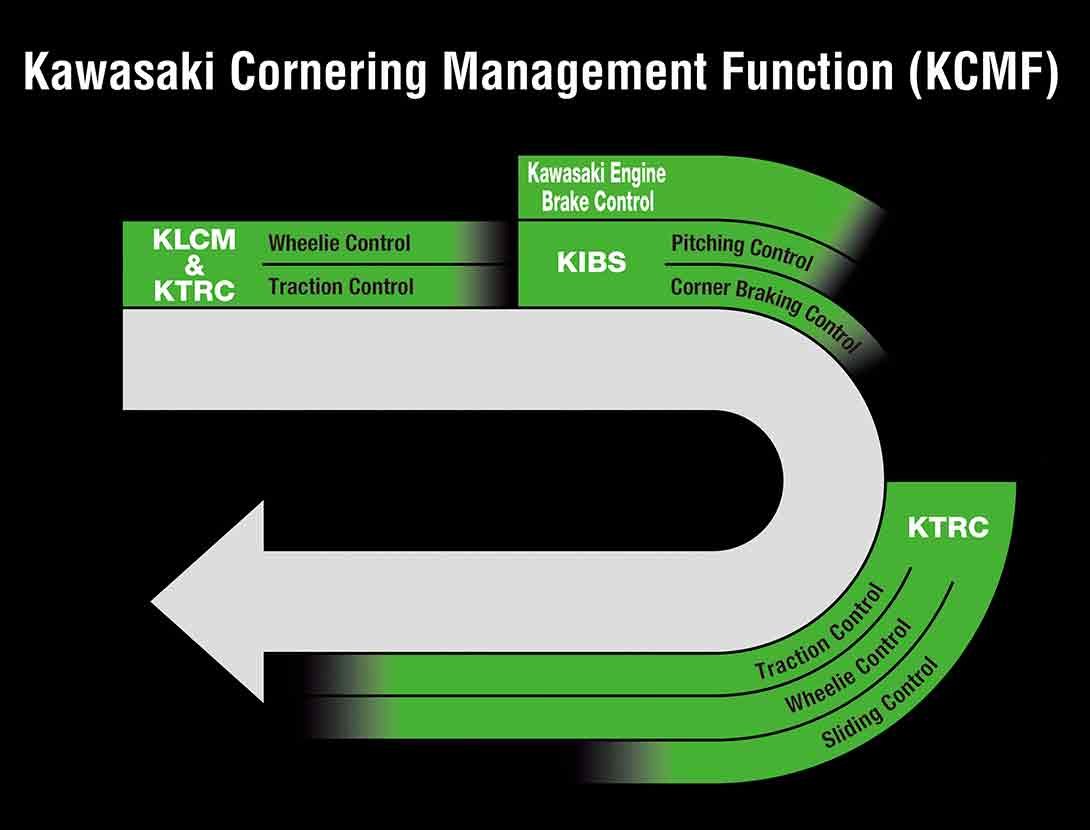 Kawasaki Cornering Management Function (KCMF)

KLCM & KTRC

Wheelie Control

Traction Control

Kawasaki Engine Brake Control

KIBS

Pitching Control

Corner Braking Control

KTRC

Traction Control

Wheelie Control

Sliding Control